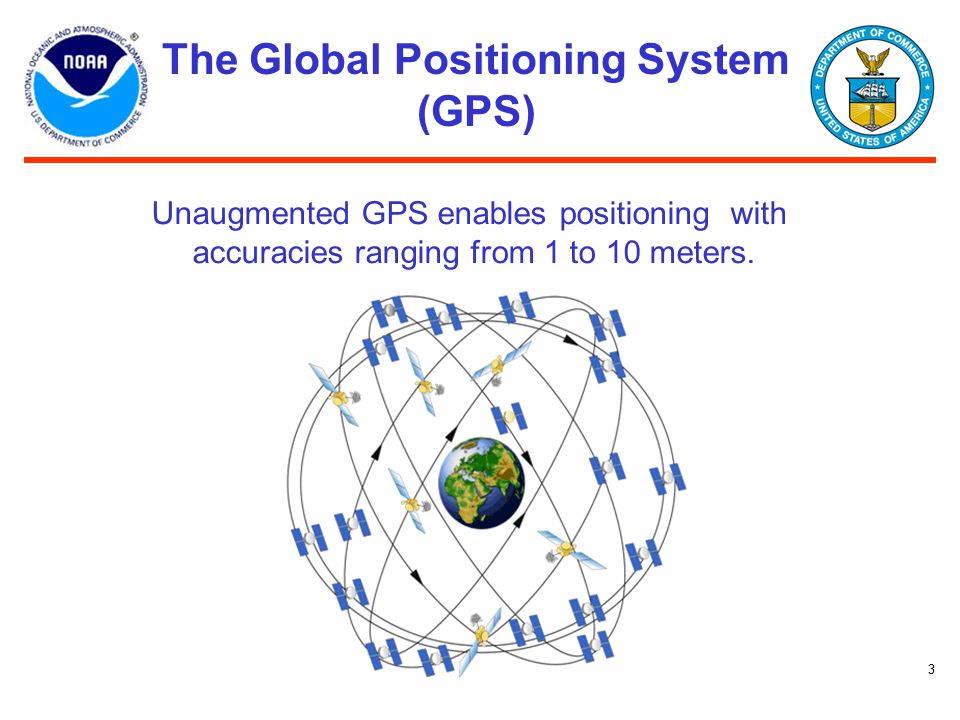 NATIONAL OCEANIC AND ATMOSPHERIC ADMINISTRATION
NOAA
U.S. DEPARTMENT OF COMMERCE

The Global Positioning System (GPS)

DEPARTMENT OF COMMERCE
UNITED STATES OF AMERICA

Unaugmented GPS enables positioning with accuracies ranging from 1 to 10 meters.

3